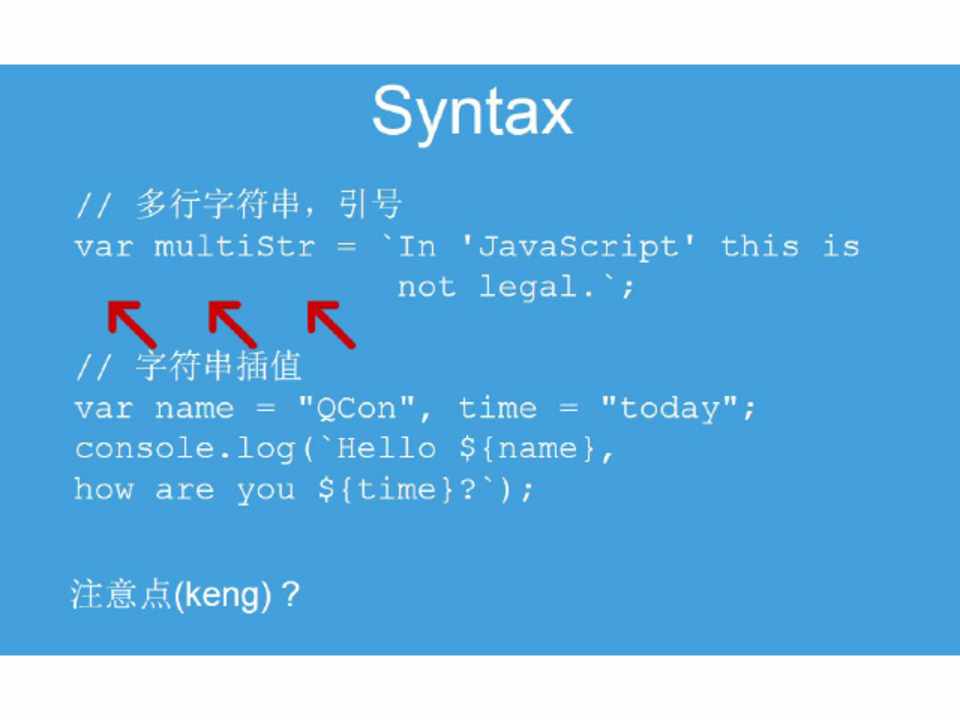 Syntax

// 多行字符串，引号
var multiStr = `In 'JavaScript' this is
                    not legal.`;

// 字符串插值
var name = "QCon", time = "today";
console.log(`Hello ${name},
how are you ${time}?`);

注意点(keng)？